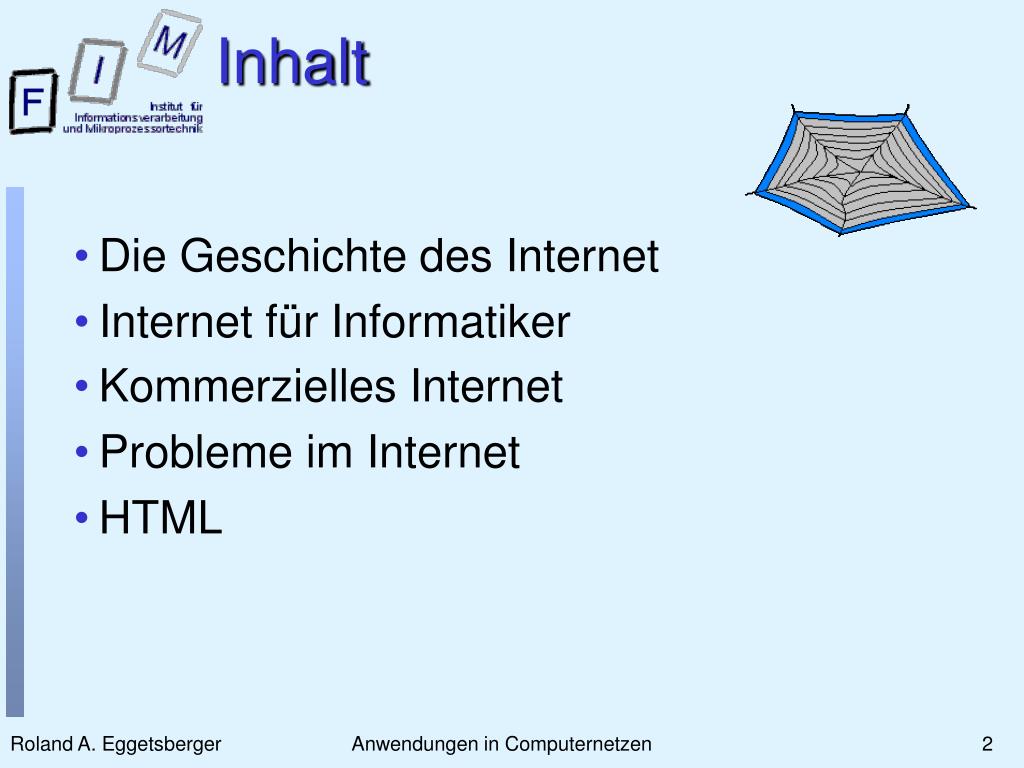 F I M
Institut für Informationsverarbeitung und Mikroprozessortechnik

Inhalt

• Die Geschichte des Internet
• Internet für Informatiker
• Kommerzielles Internet
• Probleme im Internet
• HTML

Roland A. Eggetsberger
Anwendungen in Computernetzen
2